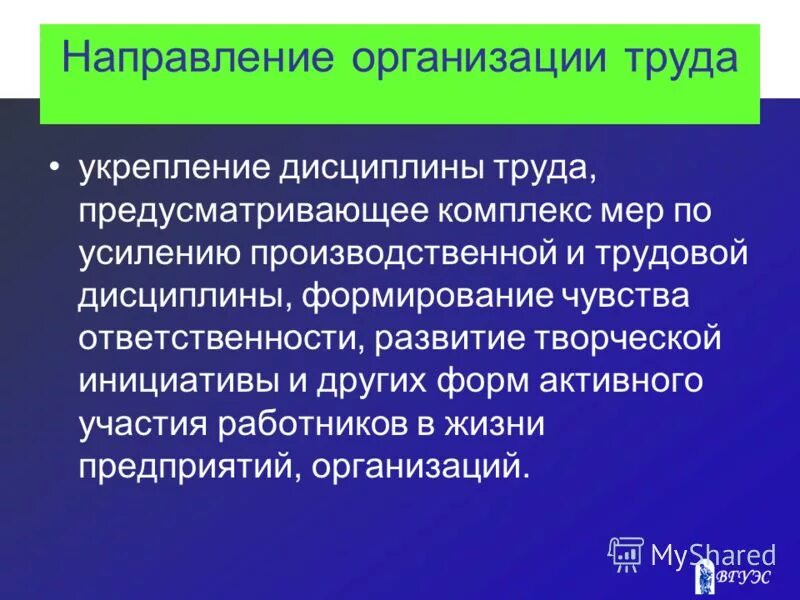 Направление организации труда

• укрепление дисциплины труда, предусматривающее комплекс мер по усилению производственной и трудовой дисциплины, формирование чувства ответственности, развитие творческой инициативы и других форм активного участия работников в жизни предприятий, организаций.

MyShared

ВГУЭС